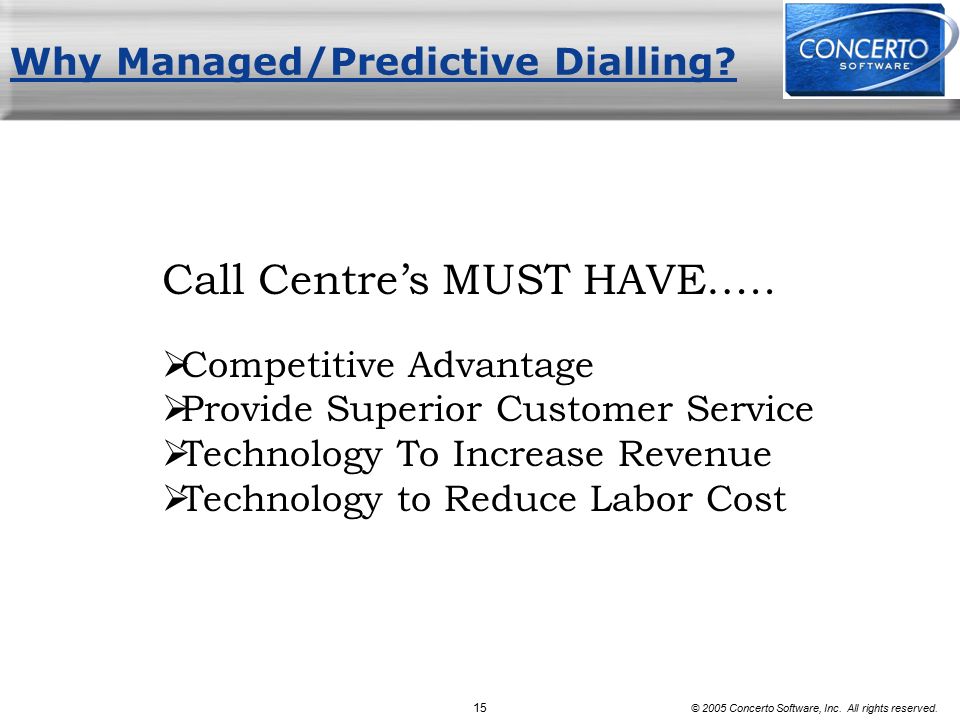 Why Managed/Predictive Dialling?

CONCERTO SOFTWARE

Call Centre's MUST HAVE.....

➢Competitive Advantage
➢Provide Superior Customer Service
➢Technology To Increase Revenue
➢Technology to Reduce Labor Cost

15

© 2005 Concerto Software, Inc. All rights reserved.